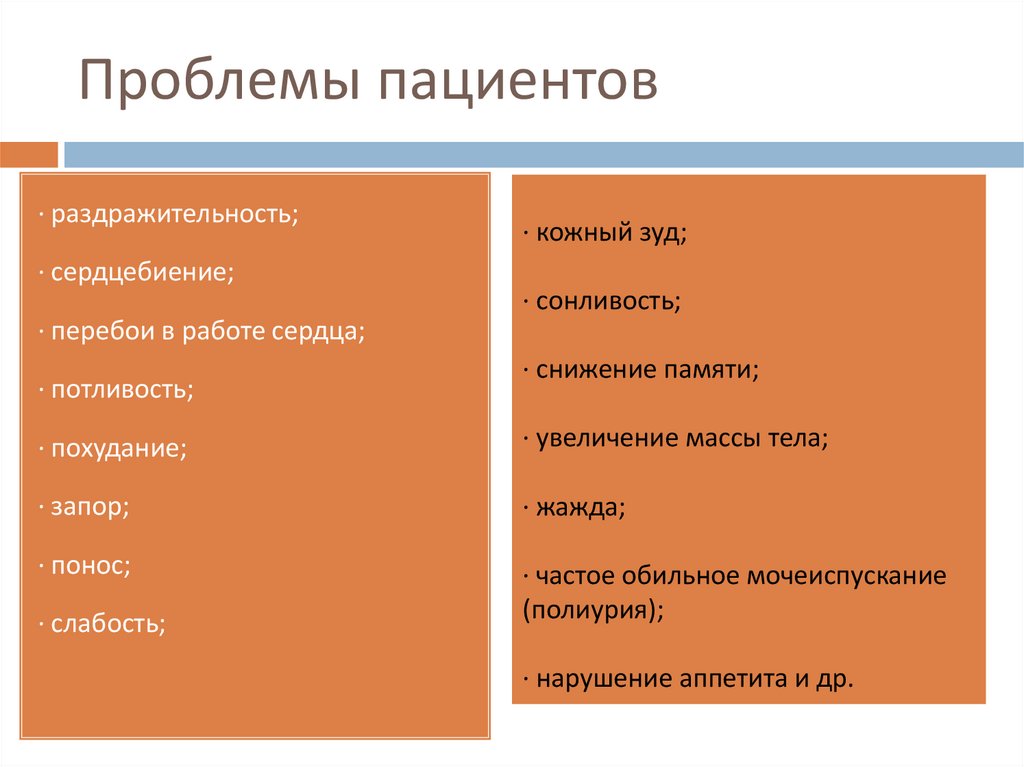 Проблемы пациентов

· раздражительность;

· сердцебиение;

· перебои в работе сердца;

· потливость;

· похудание;

· запор;

· понос;

· слабость;

· кожный зуд;

· сонливость;

· снижение памяти;

· увеличение массы тела;

· жажда;

· частое обильное мочеиспускание (полиурия);

· нарушение аппетита и др.